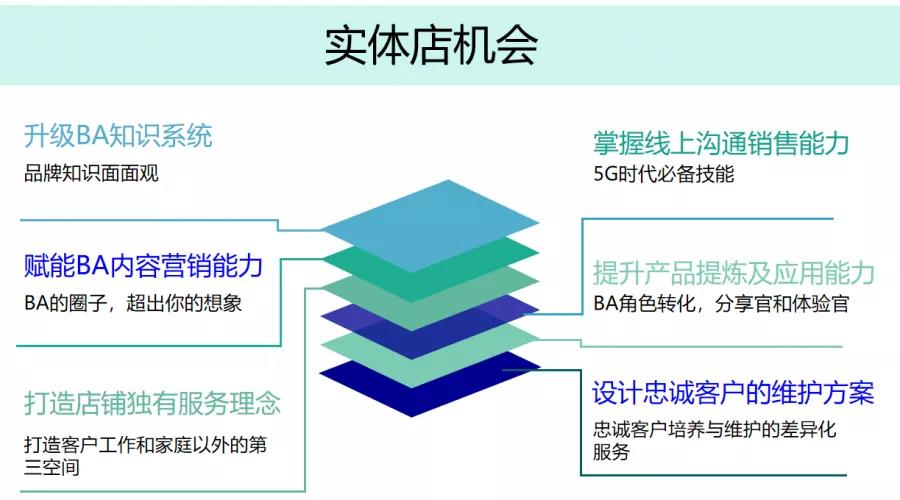 实体店机会

升级BA知识系统
品牌知识面面观

赋能BA内容营销能力
BA的圈子，超出你的想象

打造店铺独有服务理念
打造客户工作和家庭以外的第三空间

掌握线上沟通销售能力
5G时代必备技能

提升产品提炼及应用能力
BA角色转化，分享官和体验官

设计忠诚客户的维护方案
忠诚客户培养与维护的差异化服务